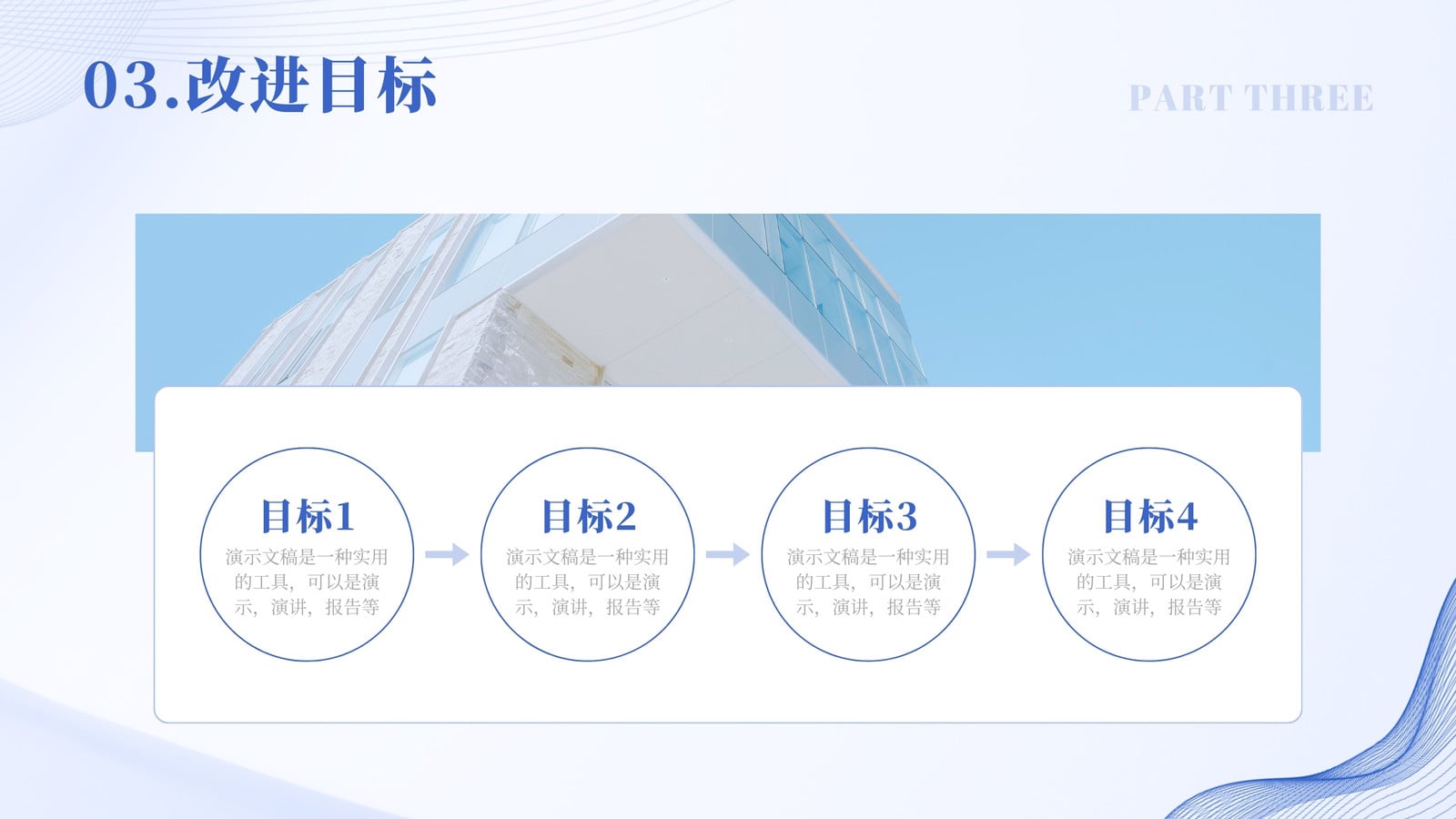 03.改进目标

PART THREE

目标1
演示文稿是一种实用的工具，可以是演示，演讲，报告等

目标2
演示文稿是一种实用的工具，可以是演示，演讲，报告等

目标3
演示文稿是一种实用的工具，可以是演示，演讲，报告等

目标4
演示文稿是一种实用的工具，可以是演示，演讲，报告等